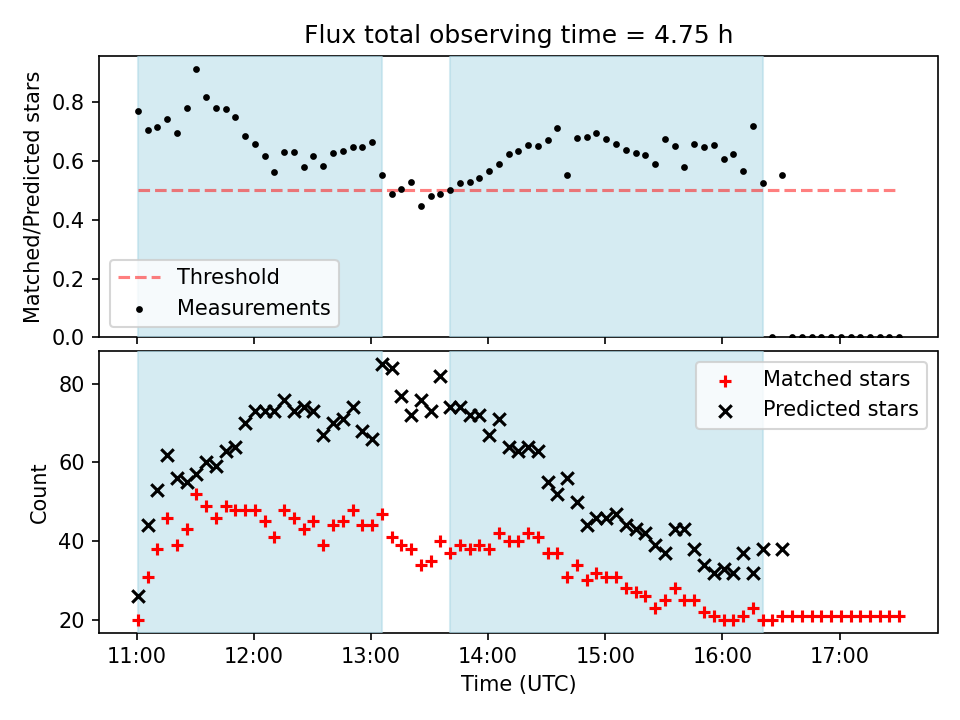 Flux total observing time = 4.75 h

Matched/Predicted stars

0.8
0.6
0.4
0.2
0.0

Threshold
Measurements

Count

80
60
40
20

Matched stars
Predicted stars

11:00
12:00
13:00
14:00
15:00
16:00
17:00

Time (UTC)